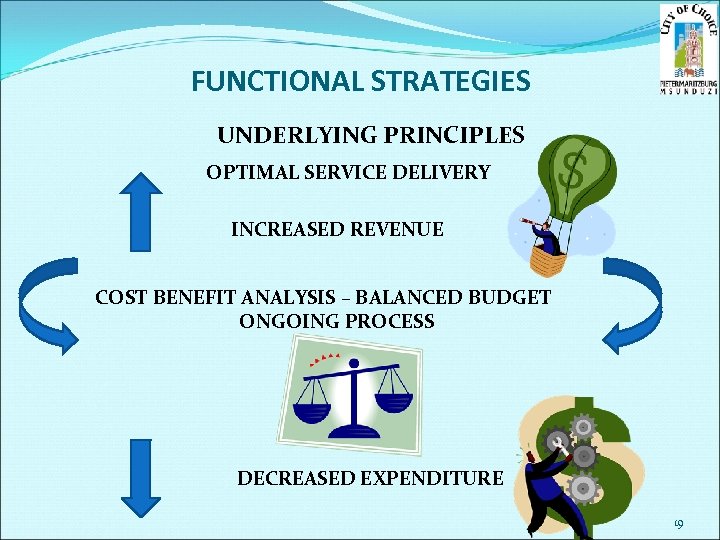 CITY OF CHOICE
PIETERMARITZBURG
MSUNDUZI

FUNCTIONAL STRATEGIES

UNDERLYING PRINCIPLES

OPTIMAL SERVICE DELIVERY

INCREASED REVENUE

COST BENEFIT ANALYSIS – BALANCED BUDGET
ONGOING PROCESS

DECREASED EXPENDITURE

19